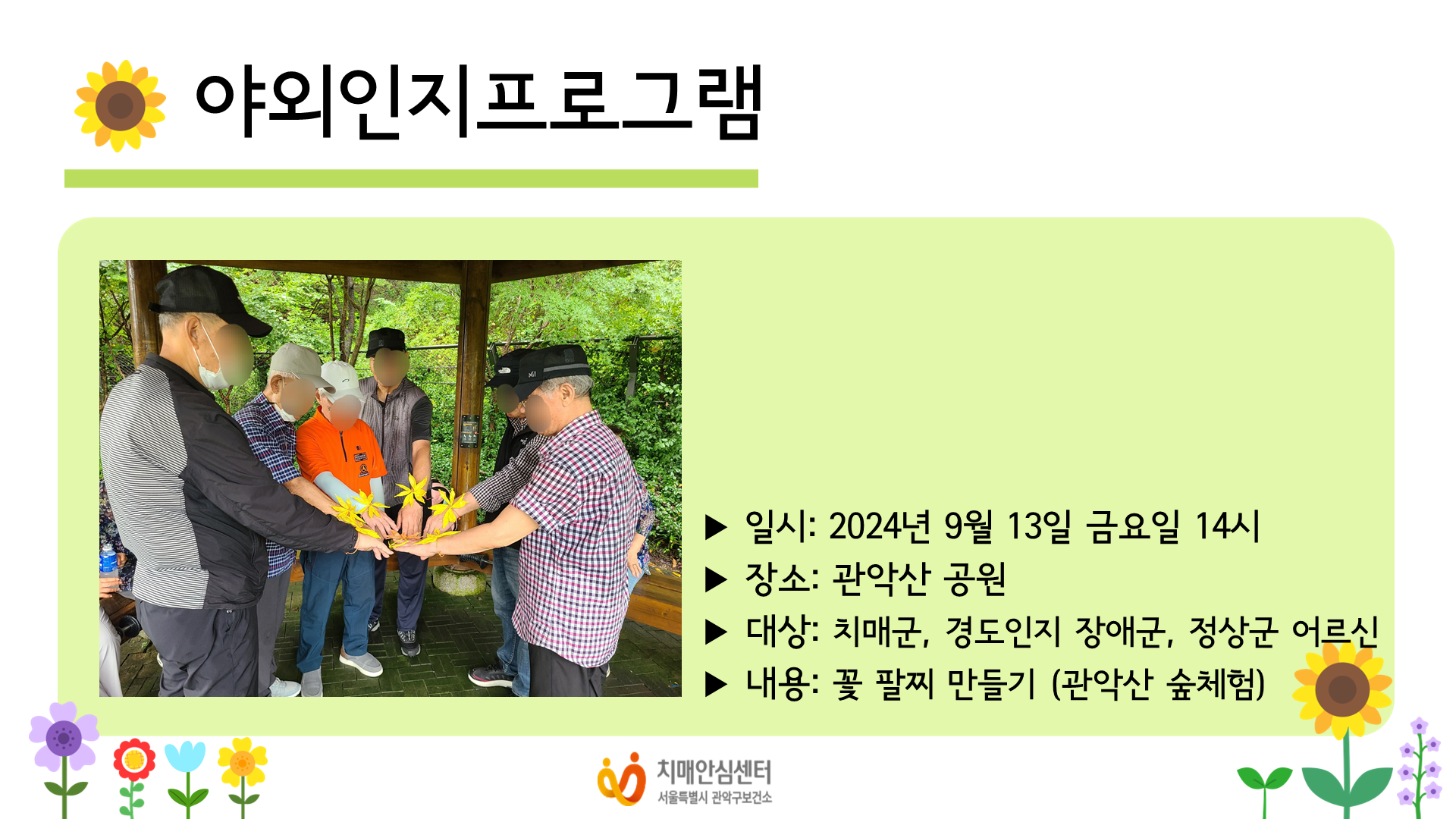 야외인지프로그램

▶ 일시: 2024년 9월 13일 금요일 14시
▶ 장소: 관악산 공원
▶ 대상: 치매군, 경도인지 장애군, 정상군 어르신
▶ 내용: 꽃 팔찌 만들기 (관악산 숲체험)

치매안심센터
서울특별시 관악구보건소